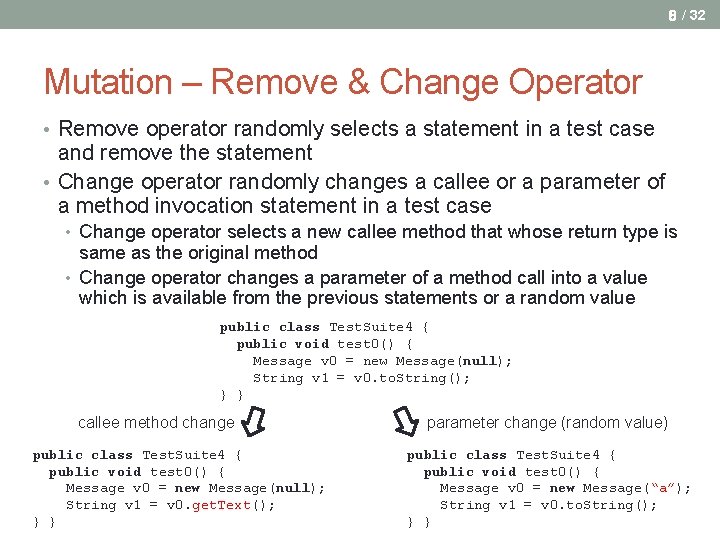 8 / 32

Mutation – Remove & Change Operator

• Remove operator randomly selects a statement in a test case and remove the statement
• Change operator randomly changes a callee or a parameter of a method invocation statement in a test case
  • Change operator selects a new callee method that whose return type is same as the original method
  • Change operator changes a parameter of a method call into a value which is available from the previous statements or a random value

public class TestSuite4 {
  public void test0() {
    Message v0 = new Message(null);
    String v1 = v0.toString();
} }

callee method change

parameter change (random value)

public class TestSuite4 {
  public void test0() {
    Message v0 = new Message(null);
    String v1 = v0.getText();
} }

public class TestSuite4 {
  public void test0() {
    Message v0 = new Message("a");
    String v1 = v0.toString();
} }